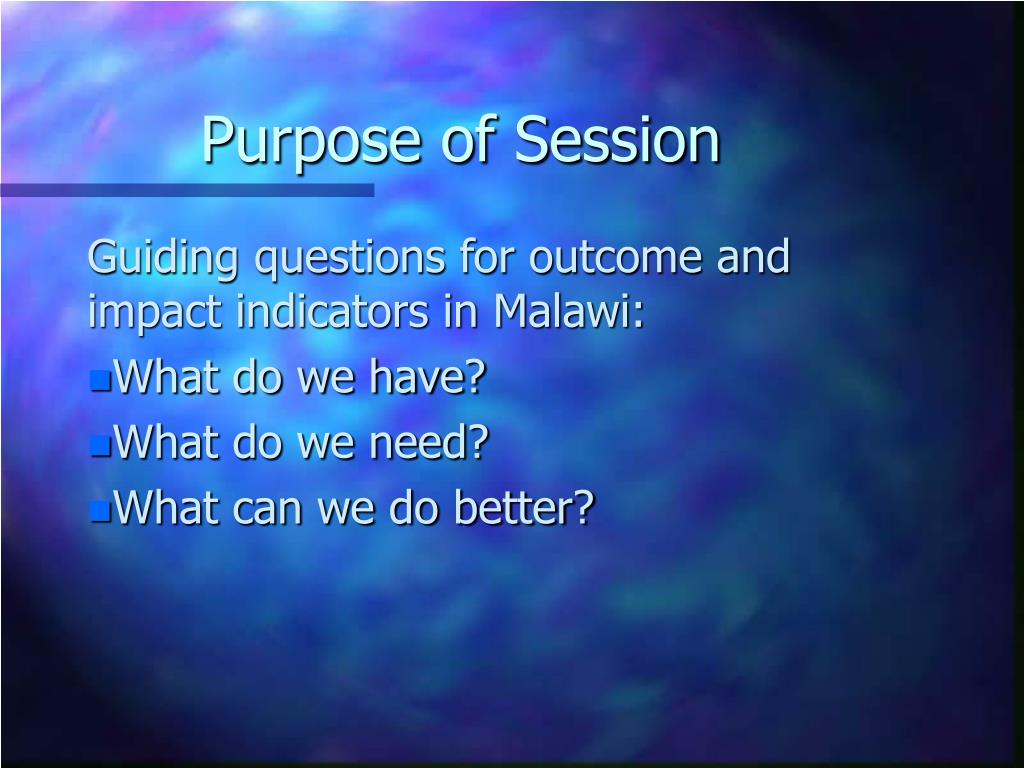 Purpose of Session

Guiding questions for outcome and impact indicators in Malawi:

- What do we have?
- What do we need?
- What can we do better?